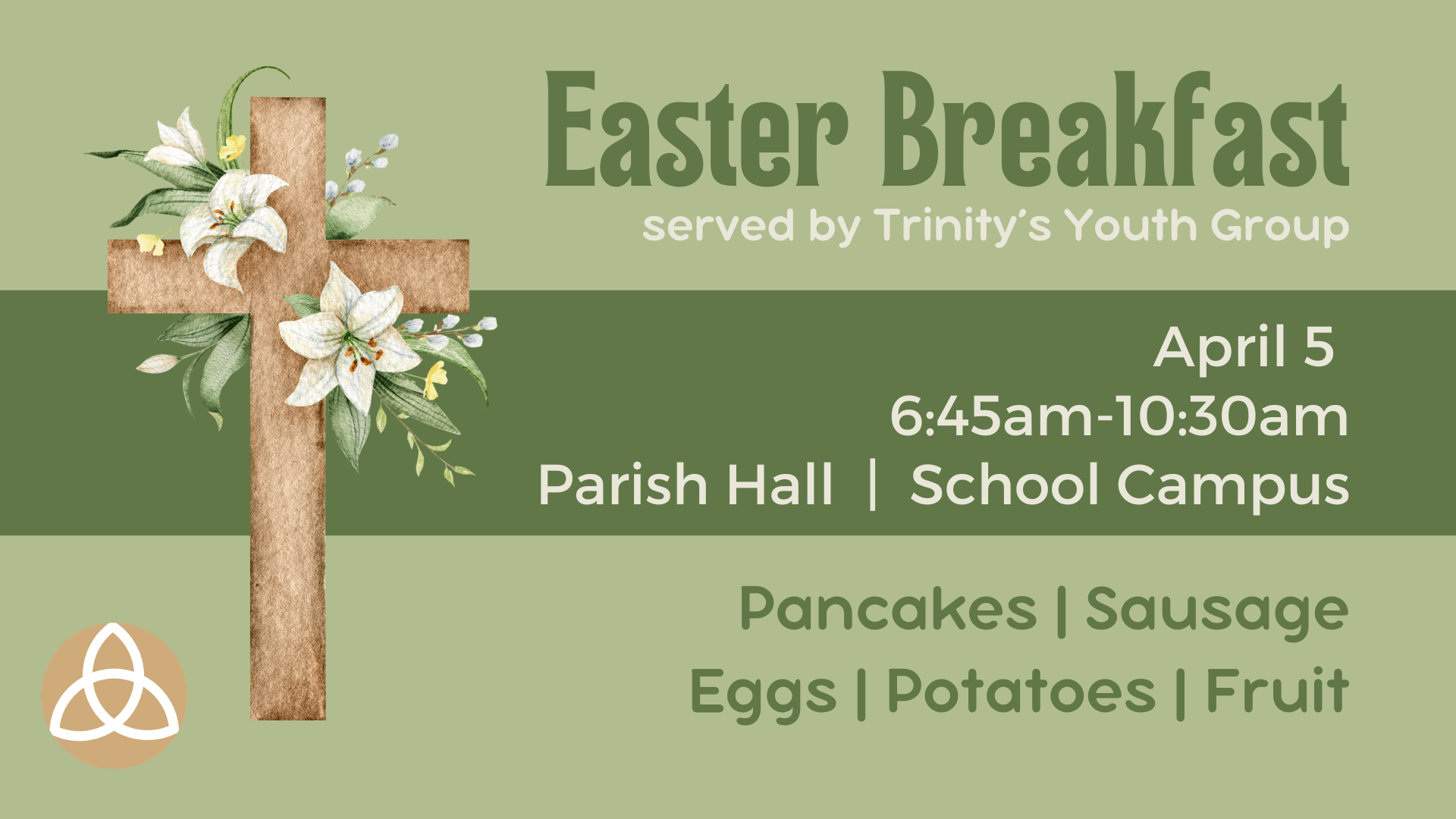 Easter Breakfast
served by Trinity's Youth Group

April 5
6:45am-10:30am
Parish Hall | School Campus

Pancakes | Sausage
Eggs | Potatoes | Fruit